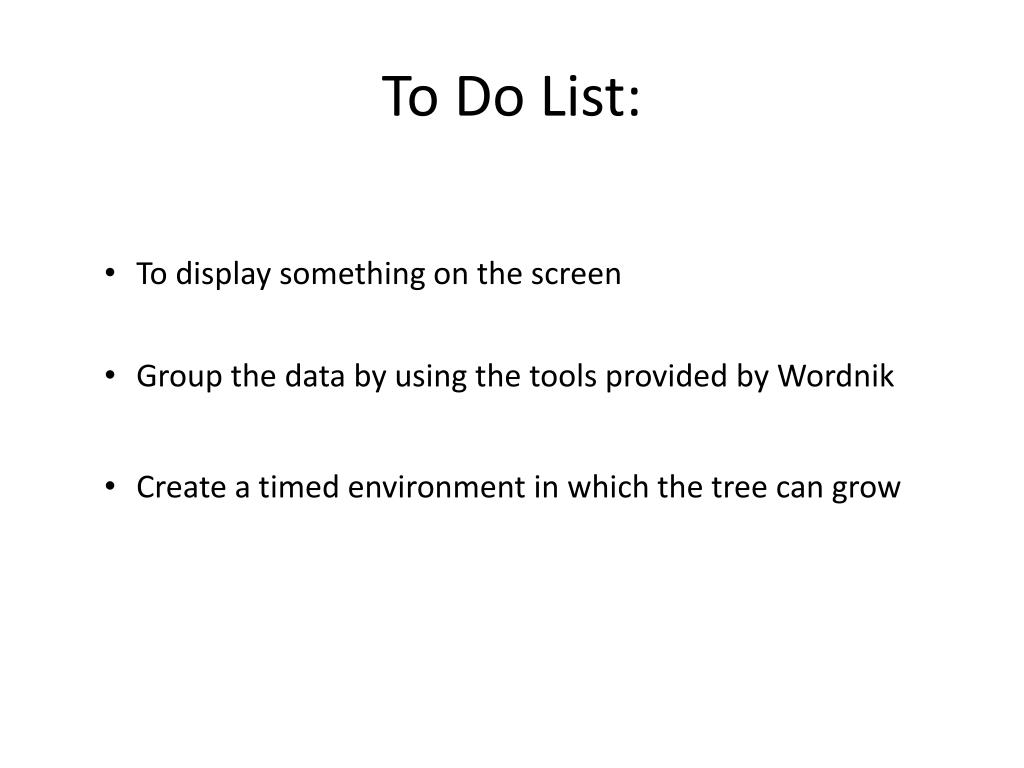 To Do List:

• To display something on the screen

• Group the data by using the tools provided by Wordnik

• Create a timed environment in which the tree can grow